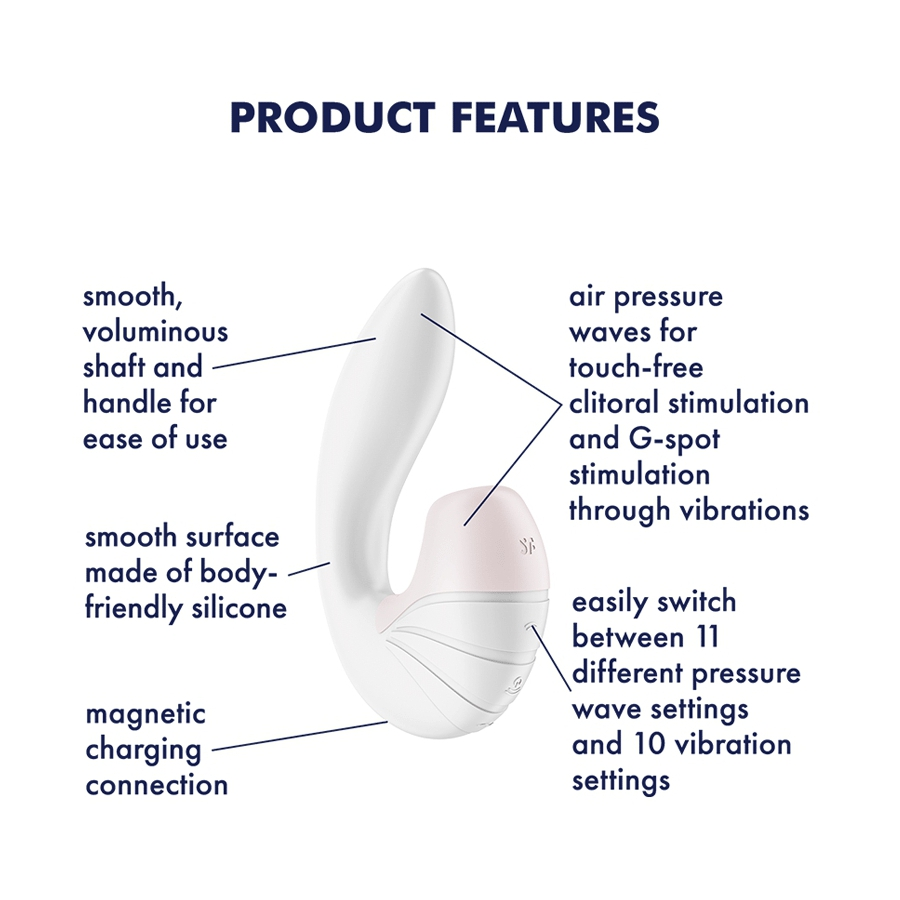 PRODUCT FEATURES

smooth, voluminous shaft and handle for ease of use

smooth surface made of body-friendly silicone

magnetic charging connection

air pressure waves for touch-free clitoral stimulation and G-spot stimulation through vibrations

SF

easily switch between 11 different pressure wave settings and 10 vibration settings